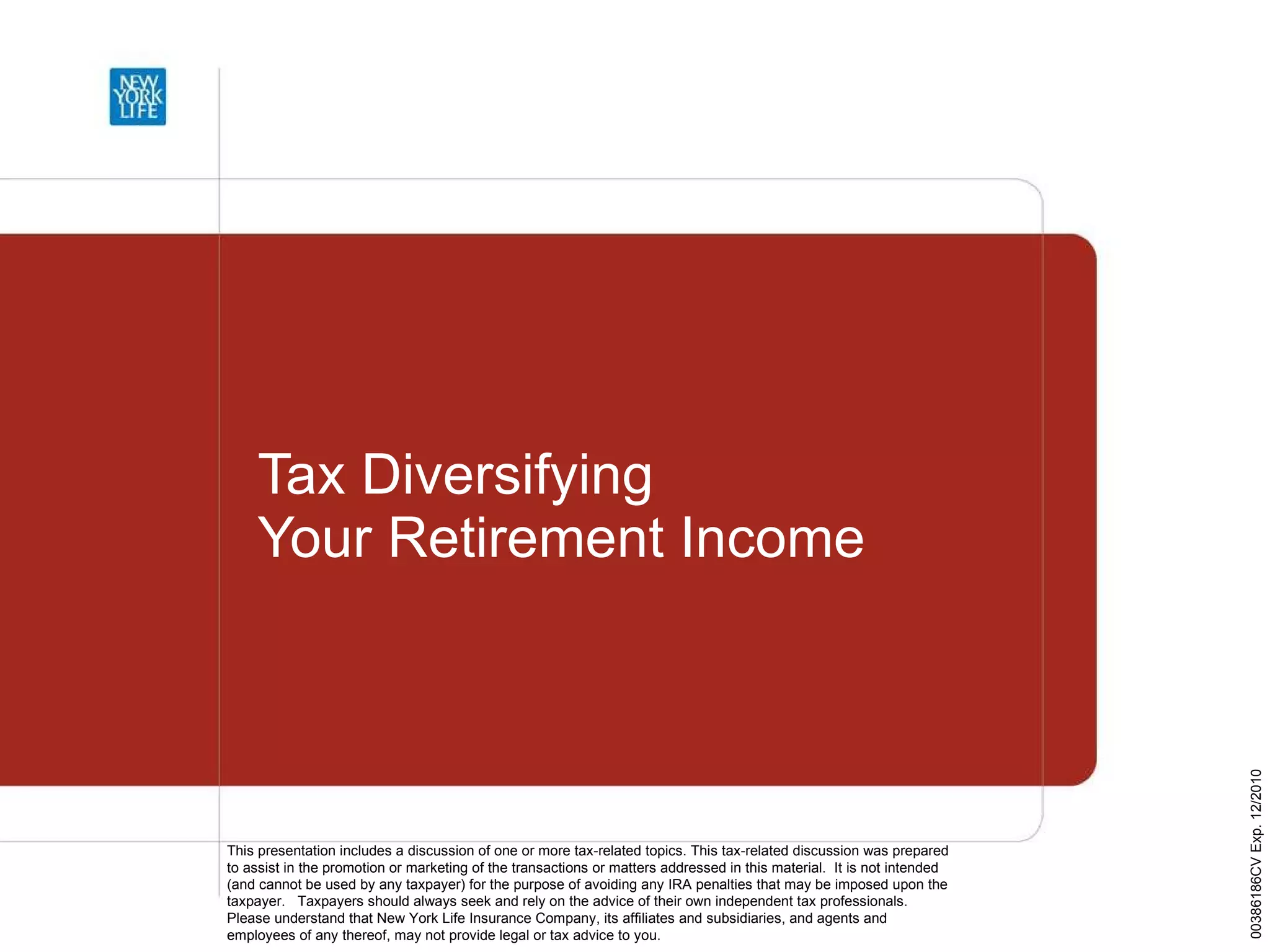 NEW YORK LIFE

Tax Diversifying
Your Retirement Income

This presentation includes a discussion of one or more tax-related topics. This tax-related discussion was prepared to assist in the promotion or marketing of the transactions or matters addressed in this material. It is not intended (and cannot be used by any taxpayer) for the purpose of avoiding any IRA penalties that may be imposed upon the taxpayer. Taxpayers should always seek and rely on the advice of their own independent tax professionals. Please understand that New York Life Insurance Company, its affiliates and subsidiaries, and agents and employees of any thereof, may not provide legal or tax advice to you.

00386186CV Exp. 12/2010